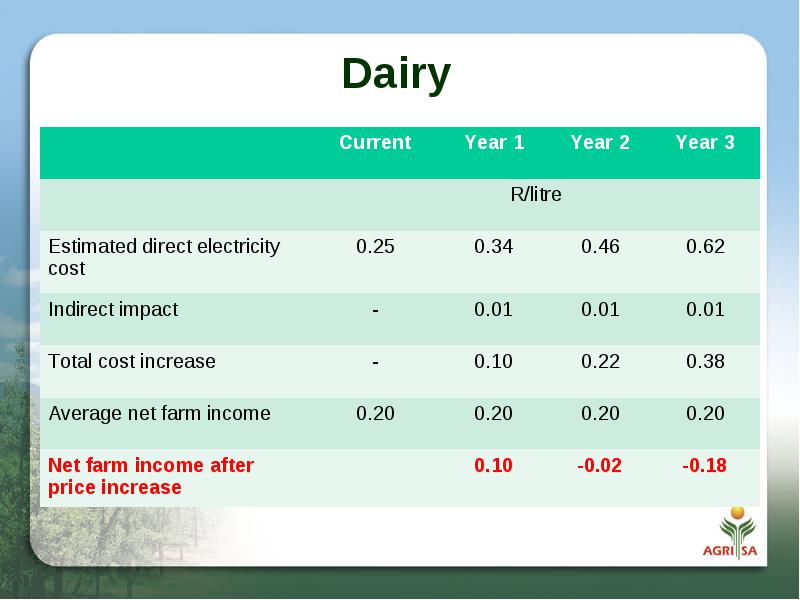 Dairy

| | Current | Year 1 | Year 2 | Year 3 |
|---|---|---|---|---|
| | | R/litre | | |
| Estimated direct electricity cost | 0.25 | 0.34 | 0.46 | 0.62 |
| Indirect impact | - | 0.01 | 0.01 | 0.01 |
| Total cost increase | - | 0.10 | 0.22 | 0.38 |
| Average net farm income | 0.20 | 0.20 | 0.20 | 0.20 |
| Net farm income after price increase | | 0.10 | -0.02 | -0.18 |

AGRI SA